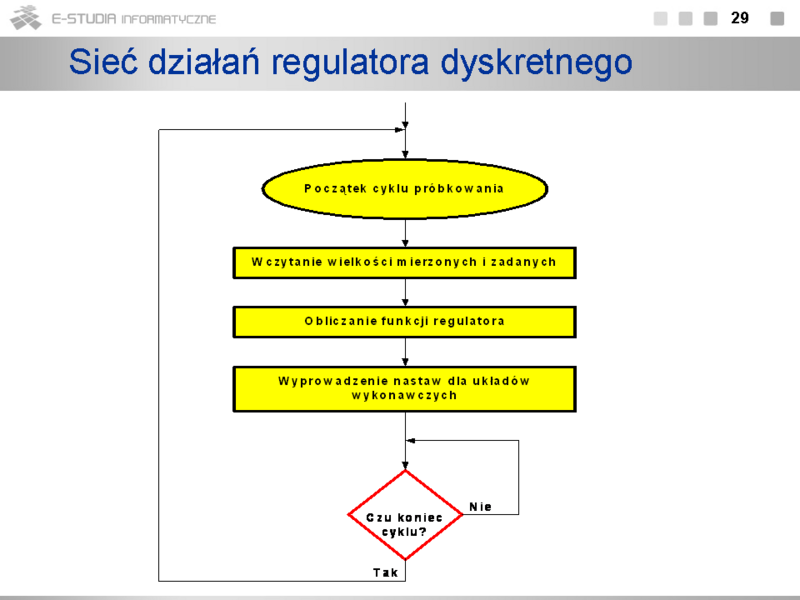 E-STUDIA INFORMATYCZNE

29

Sieć działań regulatora dyskretnego

Początek cyklu próbkowania

Wczytanie wielkości mierzonych i zadanych

Obliczanie funkcji regulatora

Wyprowadzenie nastaw dla układów wykonawczych

Czu koniec cyklu?

Nie

Tak